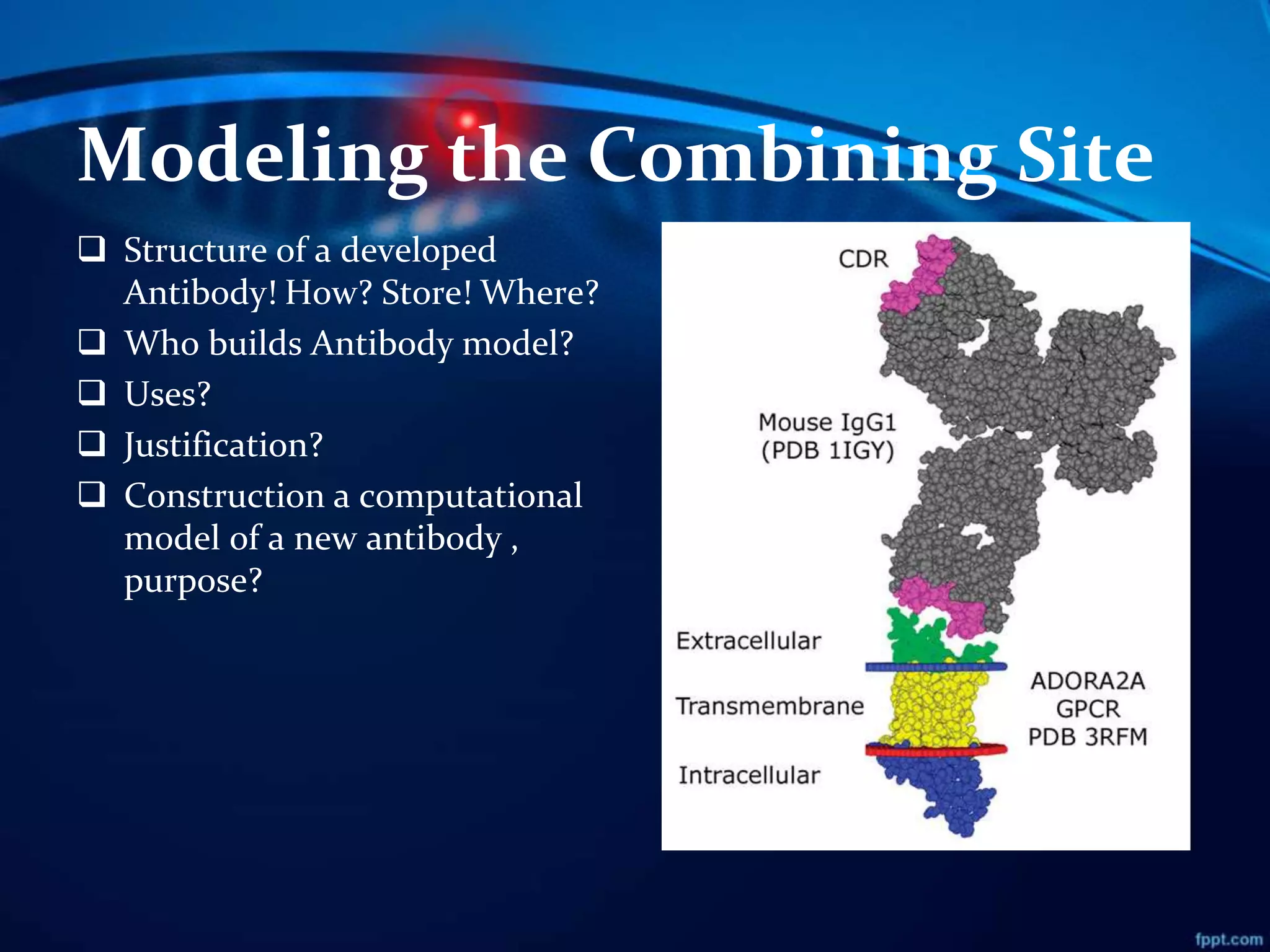 Modeling the Combining Site

❑ Structure of a developed Antibody! How? Store! Where?
❑ Who builds Antibody model?
❑ Uses?
❑ Justification?
❑ Construction a computational model of a new antibody , purpose?

CDR

Mouse IgG1
(PDB 1IGY)

Extracellular

Transmembrane

Intracellular

ADORA2A
GPCR
PDB 3RFM

fppt.com